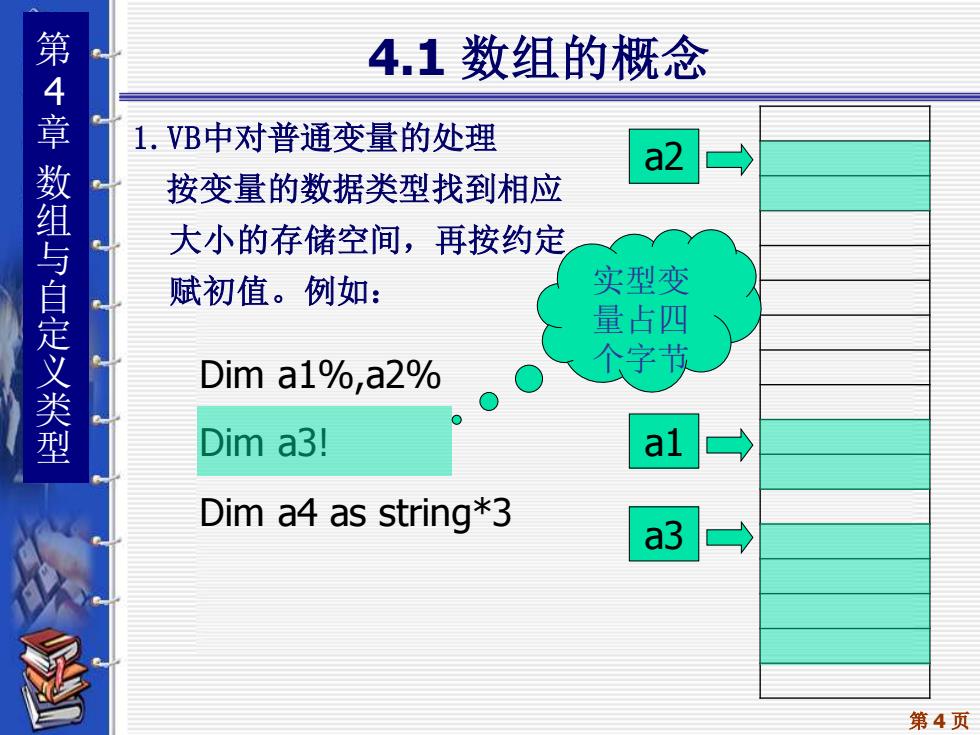 第4章 数组与自定义类型

4.1 数组的概念

1. VB中对普通变量的处理
按变量的数据类型找到相应大小的存储空间，再按约定赋初值。例如：

Dim a1%,a2%

Dim a3!

Dim a4 as string*3

实型变量占四个字节

a2

a1

a3

第 4 页